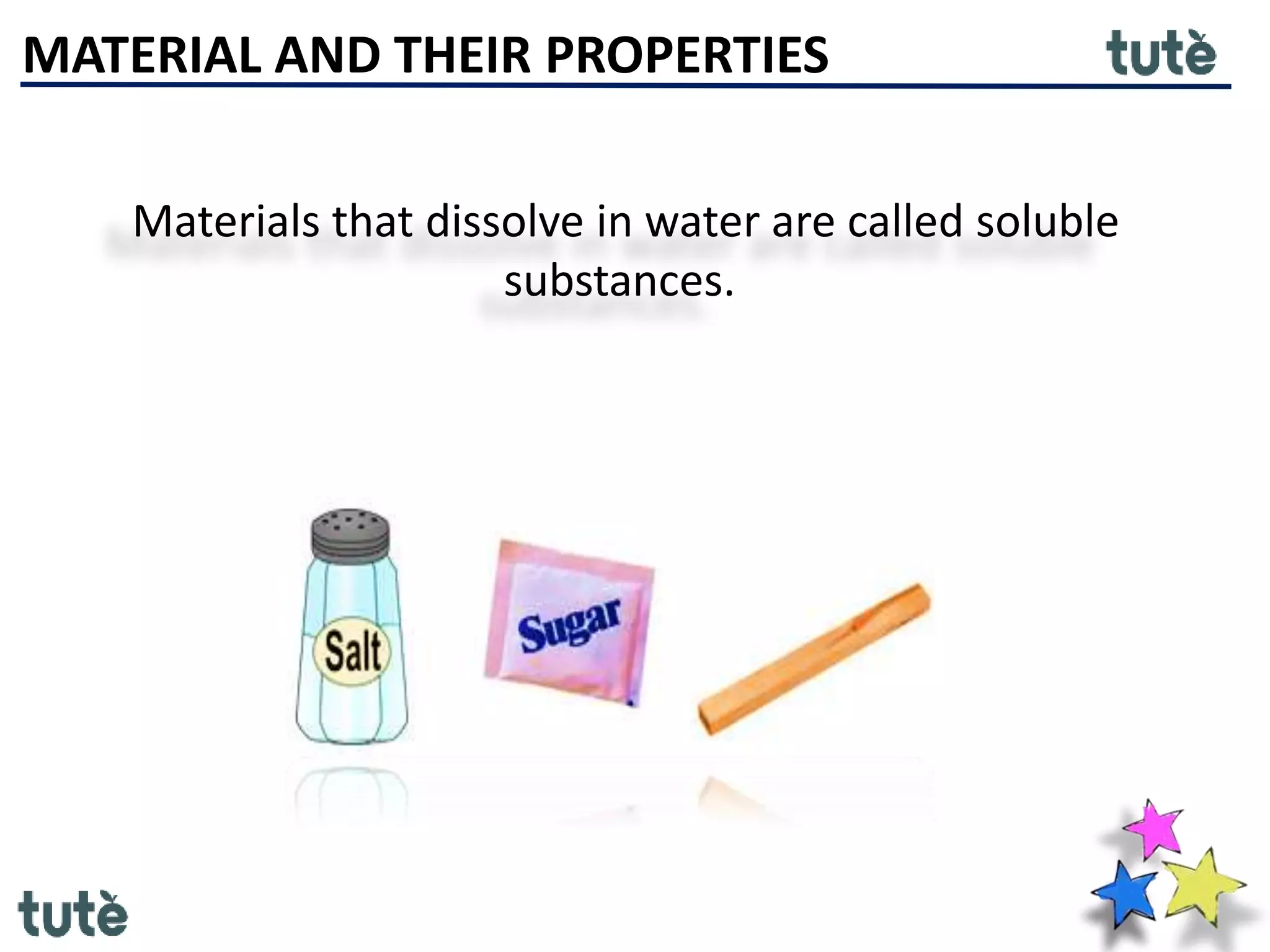 MATERIAL AND THEIR PROPERTIES

tutè

Materials that dissolve in water are called soluble substances.

Salt

Sugar

tutè